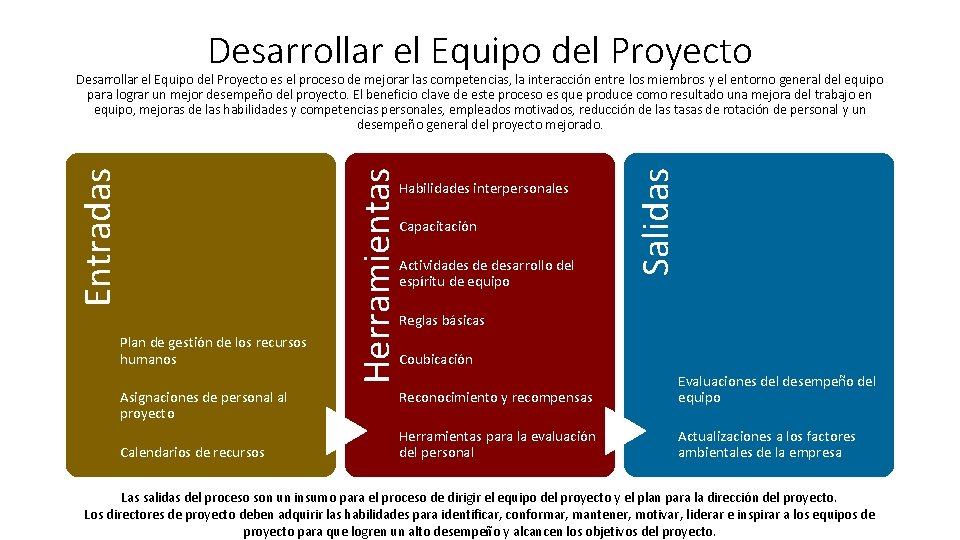 Desarrollar el Equipo del Proyecto

Desarrollar el Equipo del Proyecto es el proceso de mejorar las competencias, la interacción entre los miembros y el entorno general del equipo para lograr un mejor desempeño del proyecto. El beneficio clave de este proceso es que produce como resultado una mejora del trabajo en equipo, mejoras de las habilidades y competencias personales, empleados motivados, reducción de las tasas de rotación de personal y un desempeño general del proyecto mejorado.

Entradas

Plan de gestión de los recursos humanos

Asignaciones de personal al proyecto

Calendarios de recursos

Herramientas

Habilidades interpersonales

Capacitación

Actividades de desarrollo del espíritu de equipo

Reglas básicas

Coubicación

Reconocimiento y recompensas

Herramientas para la evaluación del personal

Salidas

Evaluaciones del desempeño del equipo

Actualizaciones a los factores ambientales de la empresa

Las salidas del proceso son un insumo para el proceso de dirigir el equipo del proyecto y el plan para la dirección del proyecto.
Los directores de proyecto deben adquirir las habilidades para identificar, conformar, mantener, motivar, liderar e inspirar a los equipos de proyecto para que logren un alto desempeño y alcancen los objetivos del proyecto.